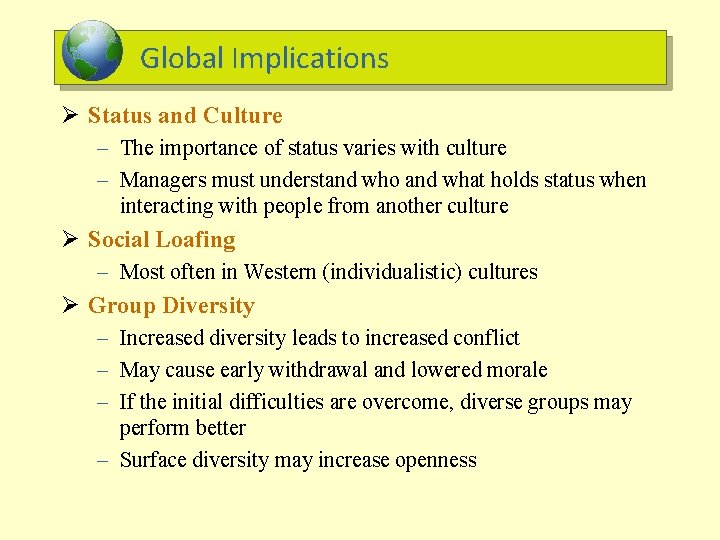 Global Implications

➢ Status and Culture

– The importance of status varies with culture

– Managers must understand who and what holds status when interacting with people from another culture

➢ Social Loafing

– Most often in Western (individualistic) cultures

➢ Group Diversity

– Increased diversity leads to increased conflict

– May cause early withdrawal and lowered morale

– If the initial difficulties are overcome, diverse groups may perform better

– Surface diversity may increase openness